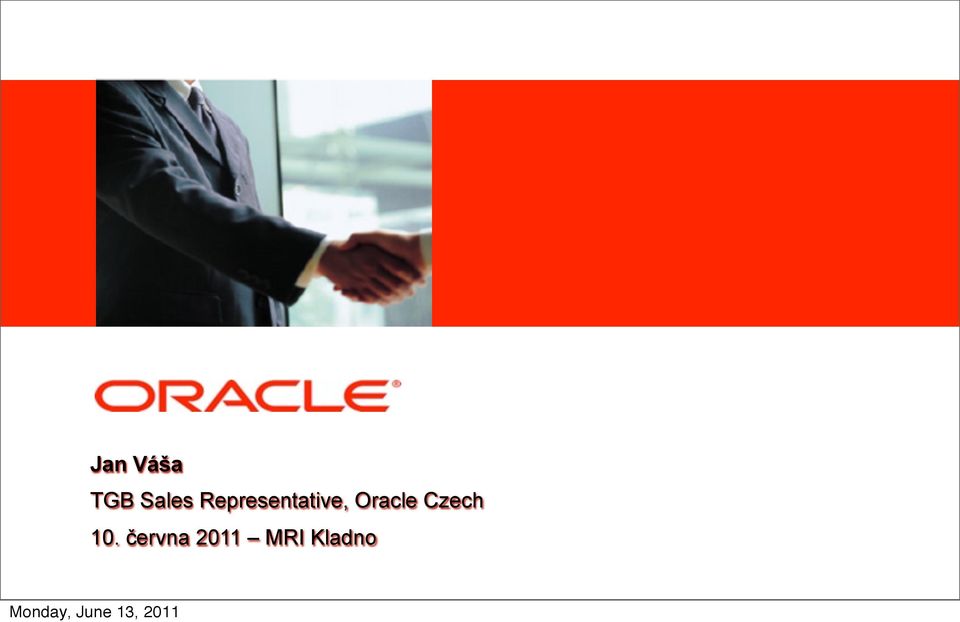 ORACLE®

Jan Váša
TGB Sales Representative, Oracle Czech
10. června 2011 – MRI Kladno

Monday, June 13, 2011